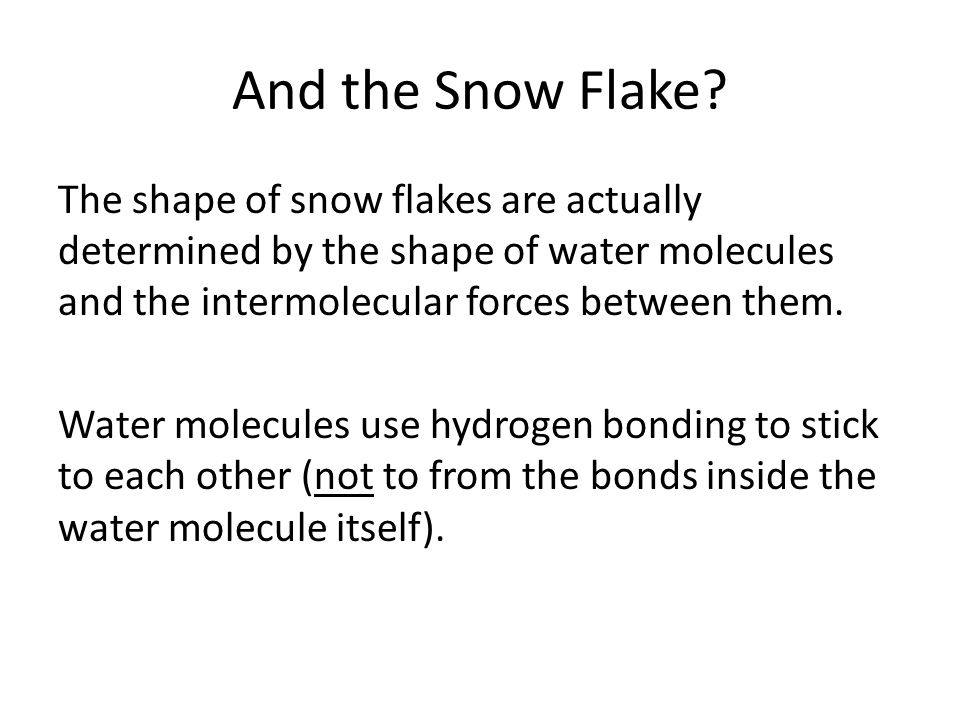 And the Snow Flake?

The shape of snow flakes are actually determined by the shape of water molecules and the intermolecular forces between them.

Water molecules use hydrogen bonding to stick to each other (not to from the bonds inside the water molecule itself).